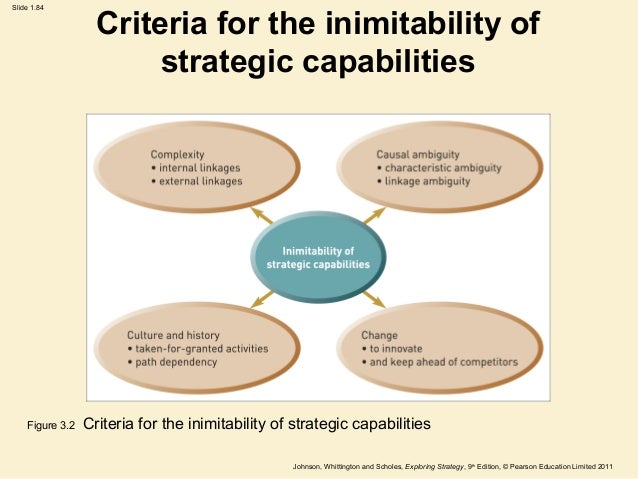 Slide 1.84

Criteria for the inimitability of strategic capabilities

Complexity
• internal linkages
• external linkages

Causal ambiguity
• characteristic ambiguity
• linkage ambiguity

Inimitability of strategic capabilities

Culture and history
• taken-for-granted activities
• path dependency

Change
• to innovate
• and keep ahead of competitors

Figure 3.2 Criteria for the inimitability of strategic capabilities

Johnson, Whittington and Scholes, Exploring Strategy, 9th Edition, © Pearson Education Limited 2011